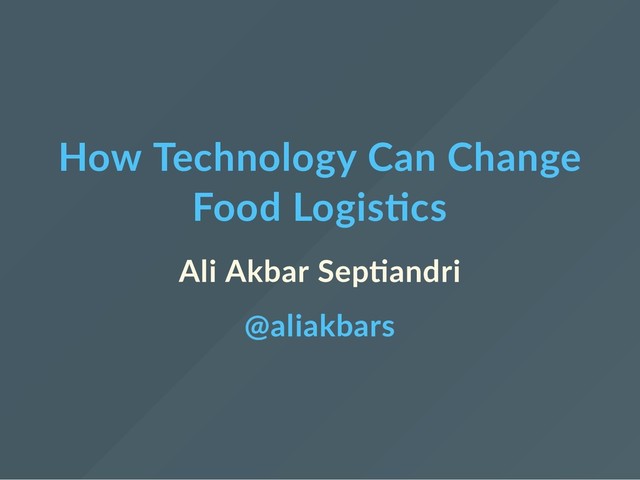 How Technology Can Change Food Logistics

Ali Akbar Septiandri

@aliakbars